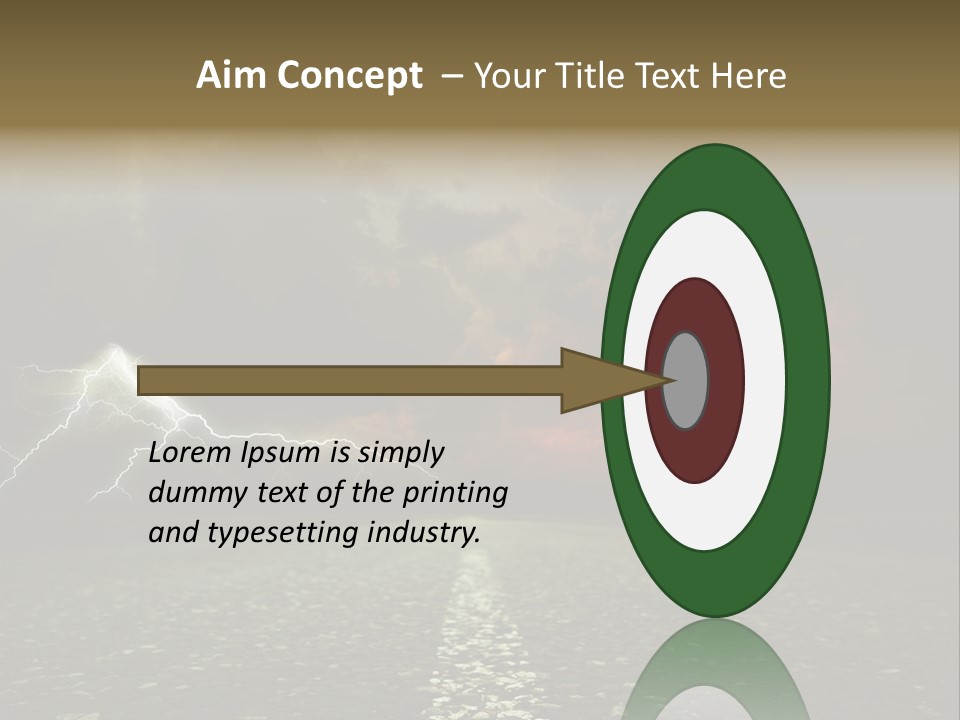 Aim Concept – Your Title Text Here

Lorem Ipsum is simply dummy text of the printing and typesetting industry.